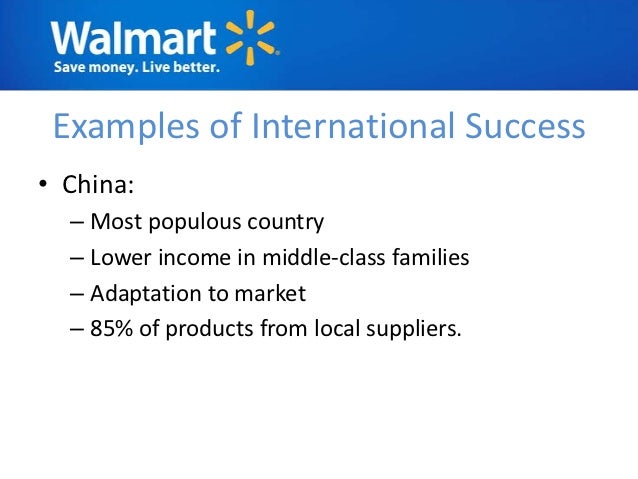 Walmart
Save money. Live better.

Examples of International Success

• China:
– Most populous country
– Lower income in middle-class families
– Adaptation to market
– 85% of products from local suppliers.